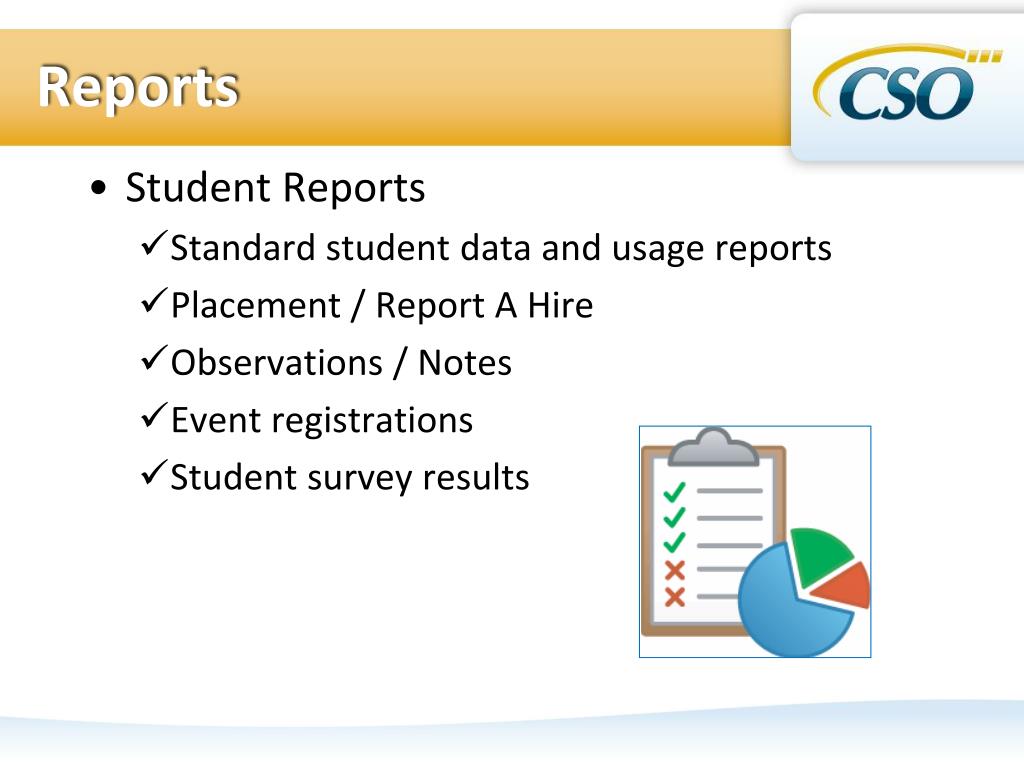 Reports

CSO

• Student Reports
✓Standard student data and usage reports
✓Placement / Report A Hire
✓Observations / Notes
✓Event registrations
✓Student survey results